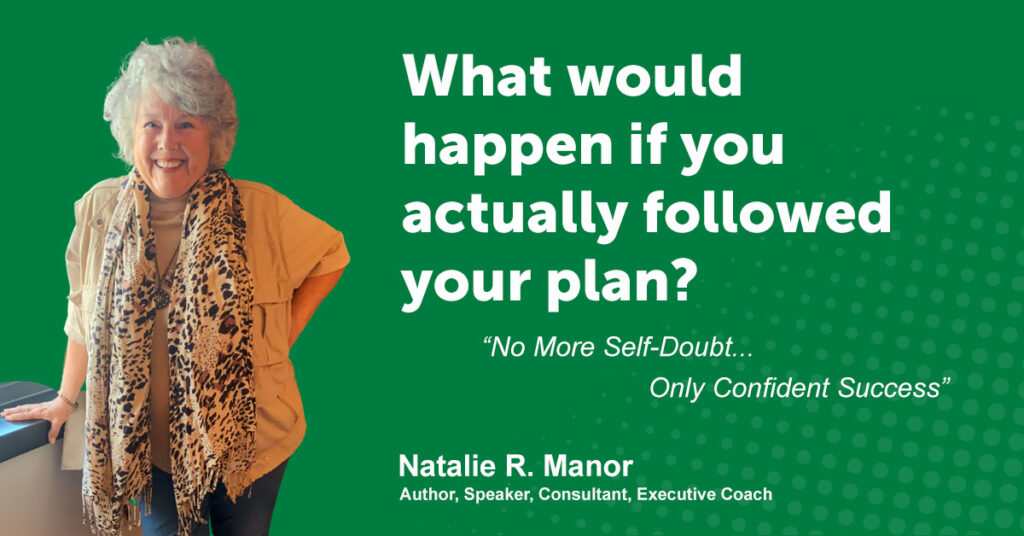 What would happen if you actually followed your plan?

“No More Self-Doubt... Only Confident Success”

Natalie R. Manor
Author, Speaker, Consultant, Executive Coach